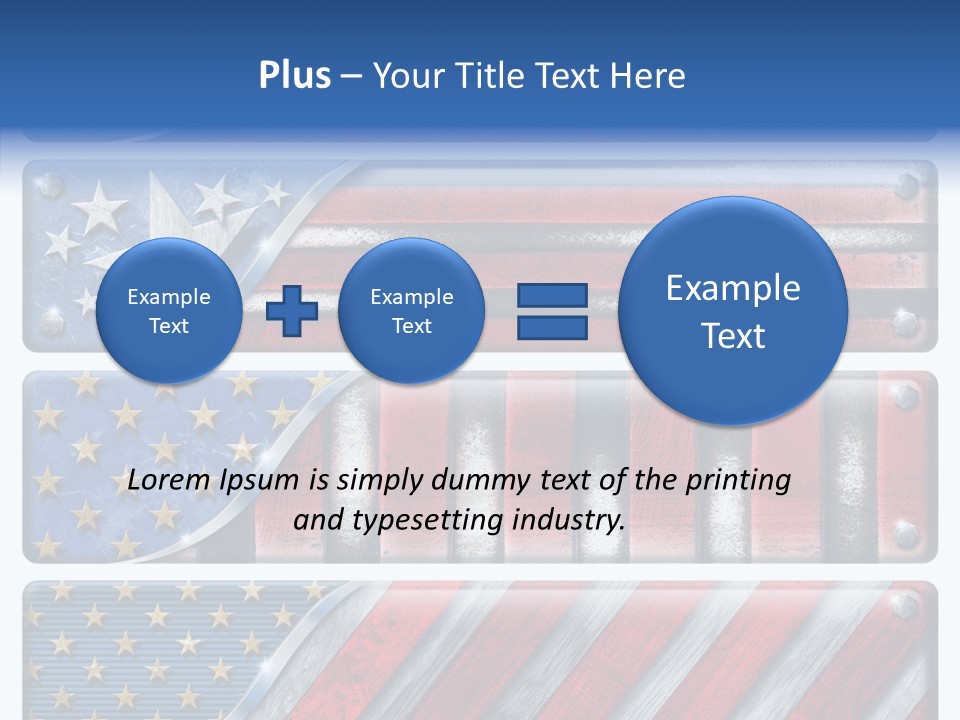 Plus – Your Title Text Here

Example Text

Example Text

Example Text

Lorem Ipsum is simply dummy text of the printing and typesetting industry.